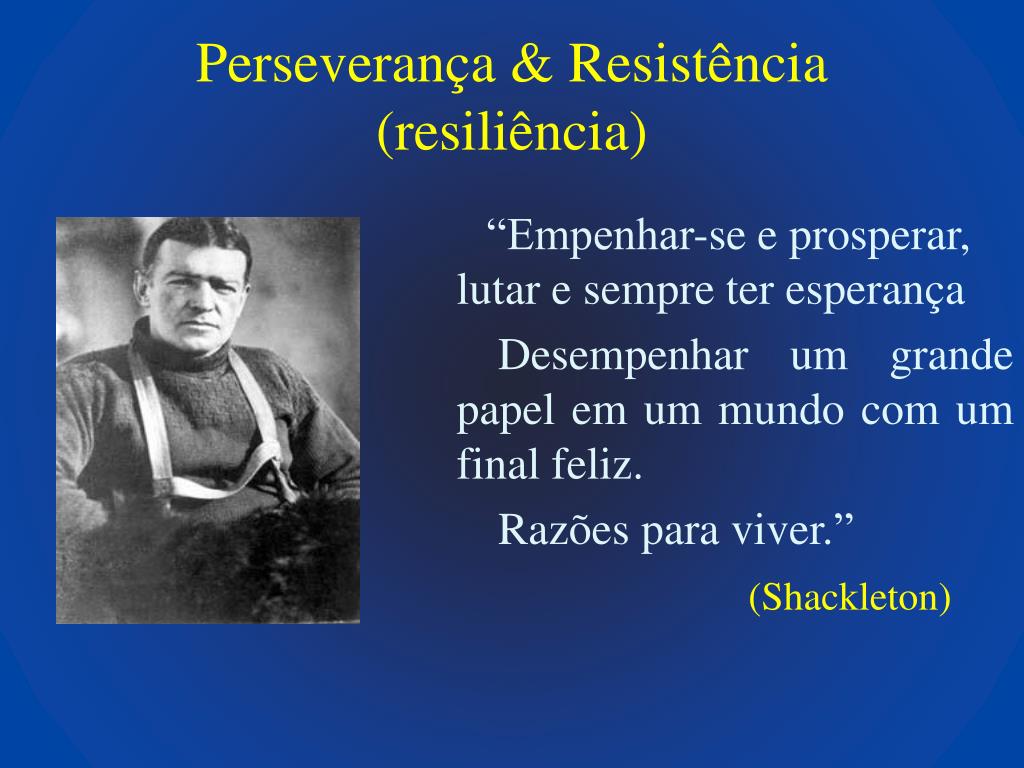 Perseverança & Resistência
(resiliência)

“Empenhar-se e prosperar, lutar e sempre ter esperança

Desempenhar um grande papel em um mundo com um final feliz.

Razões para viver.”

(Shackleton)